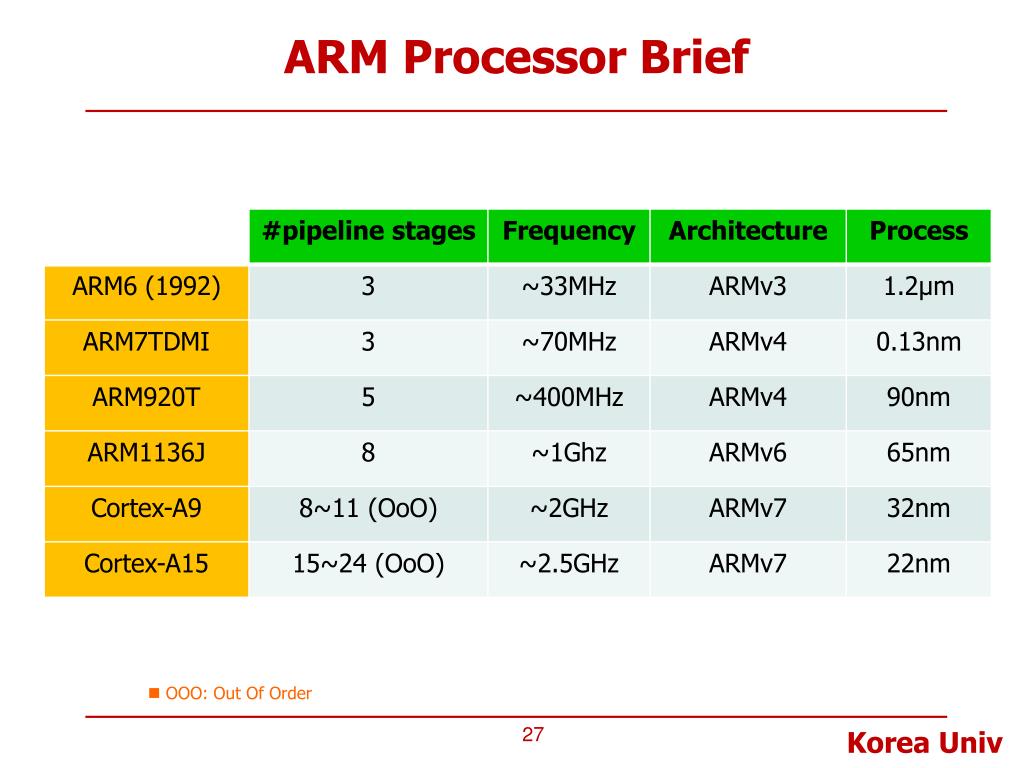 ARM Processor Brief

| | #pipeline stages | Frequency | Architecture | Process |
|---|---|---|---|---|
| ARM6 (1992) | 3 | ~33MHz | ARMv3 | 1.2μm |
| ARM7TDMI | 3 | ~70MHz | ARMv4 | 0.13nm |
| ARM920T | 5 | ~400MHz | ARMv4 | 90nm |
| ARM1136J | 8 | ~1Ghz | ARMv6 | 65nm |
| Cortex-A9 | 8~11 (OoO) | ~2GHz | ARMv7 | 32nm |
| Cortex-A15 | 15~24 (OoO) | ~2.5GHz | ARMv7 | 22nm |

OOO: Out Of Order

27

Korea Univ